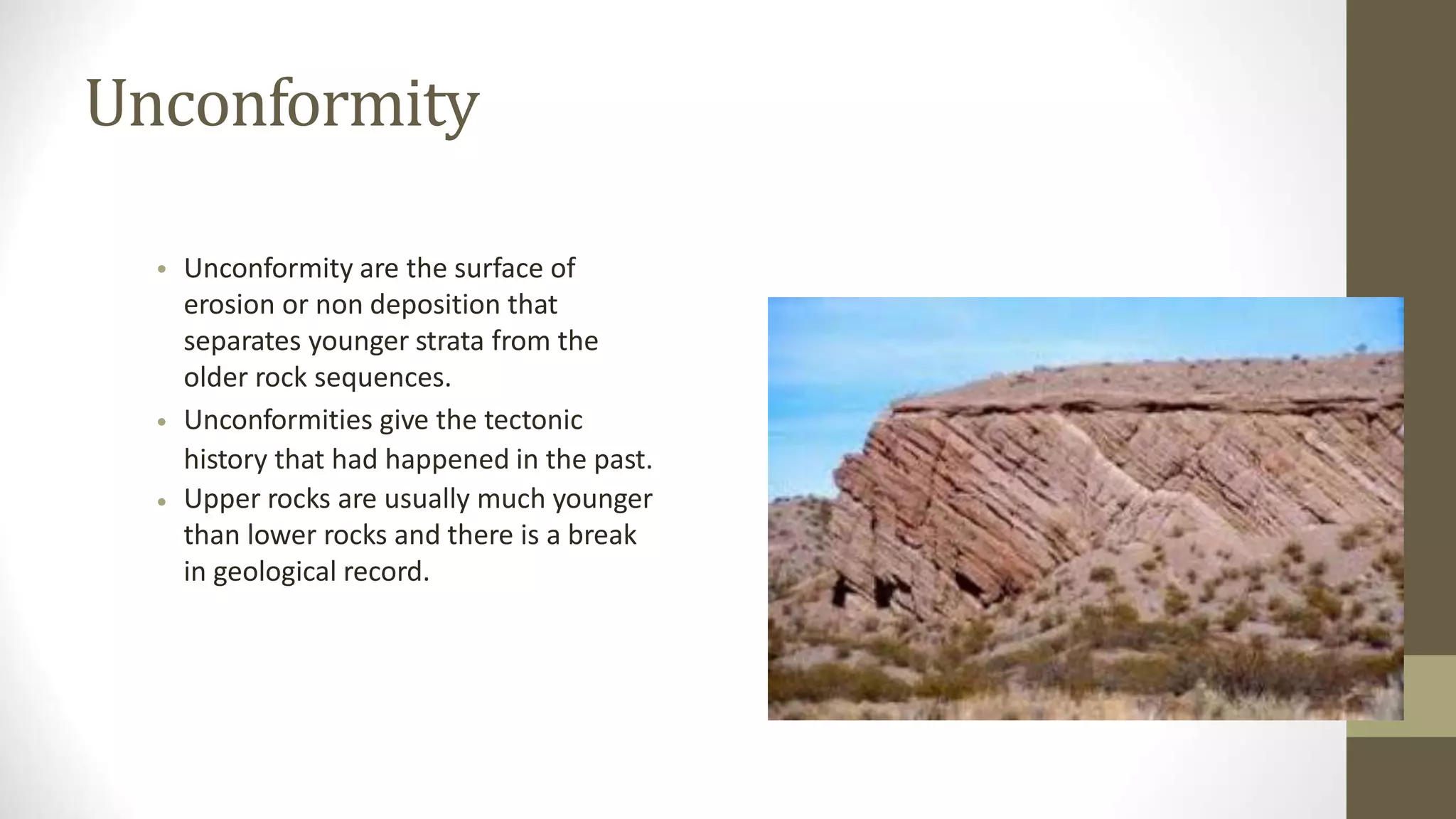 Unconformity

• Unconformity are the surface of erosion or non deposition that separates younger strata from the older rock sequences.
• Unconformities give the tectonic history that had happened in the past.
• Upper rocks are usually much younger than lower rocks and there is a break in geological record.